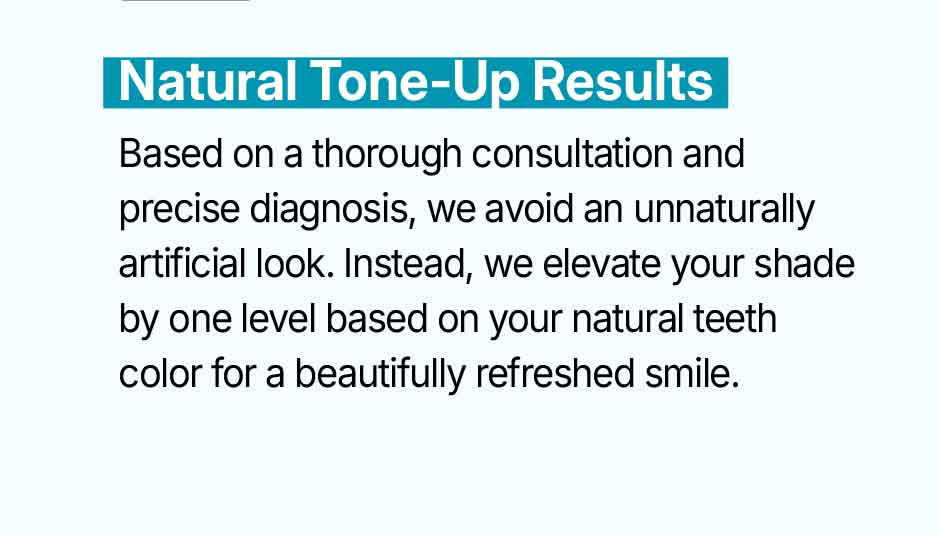 Natural Tone-Up Results

Based on a thorough consultation and precise diagnosis, we avoid an unnaturally artificial look. Instead, we elevate your shade by one level based on your natural teeth color for a beautifully refreshed smile.